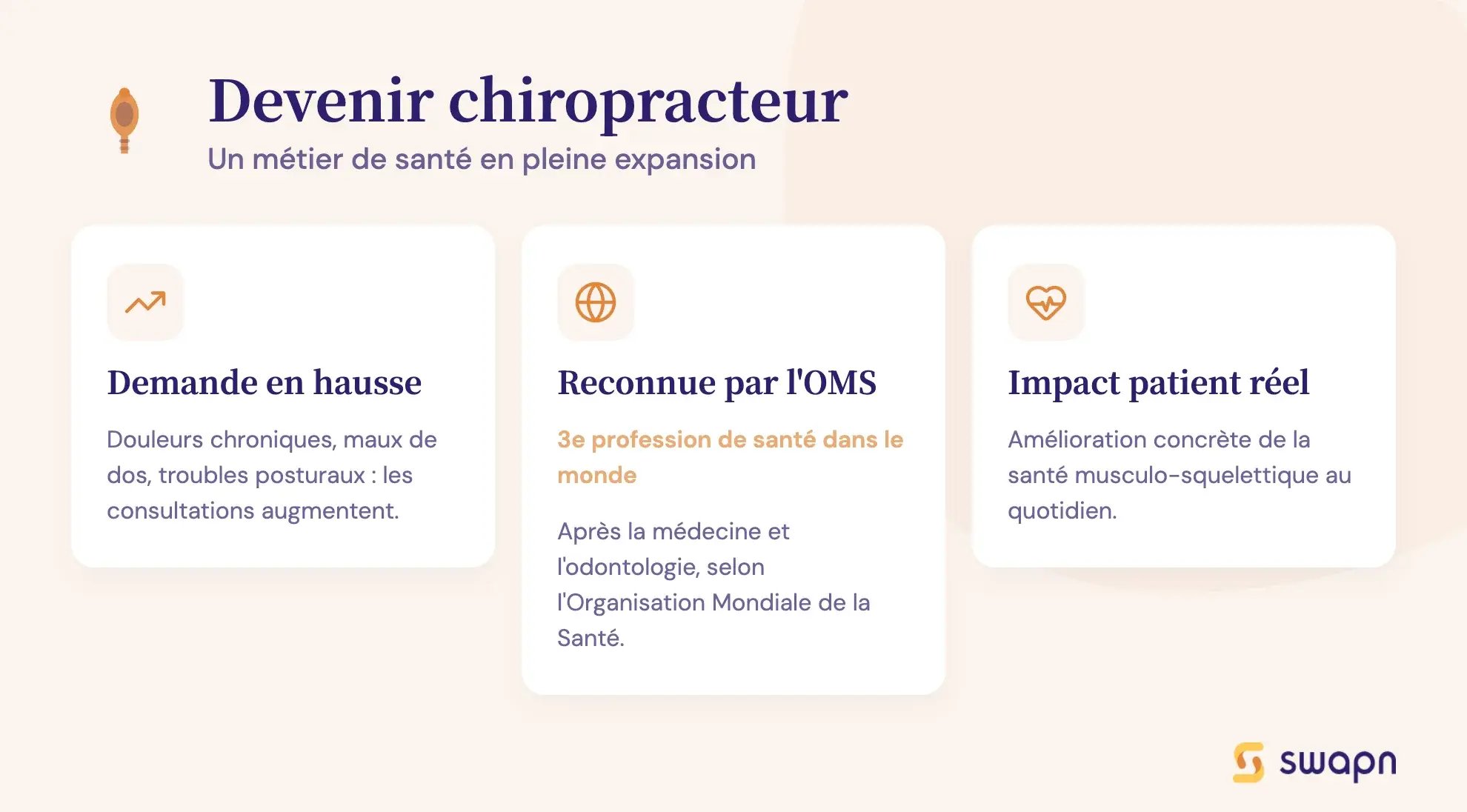 Devenir chiropracteur

Un métier de santé en pleine expansion

Demande en hausse

Douleurs chroniques, maux de dos, troubles posturaux : les consultations augmentent.

Reconnue par l'OMS

3e profession de santé dans le monde

Après la médecine et l'odontologie, selon l'Organisation Mondiale de la Santé.

Impact patient réel

Amélioration concrète de la santé musculo-squelettique au quotidien.

swapn